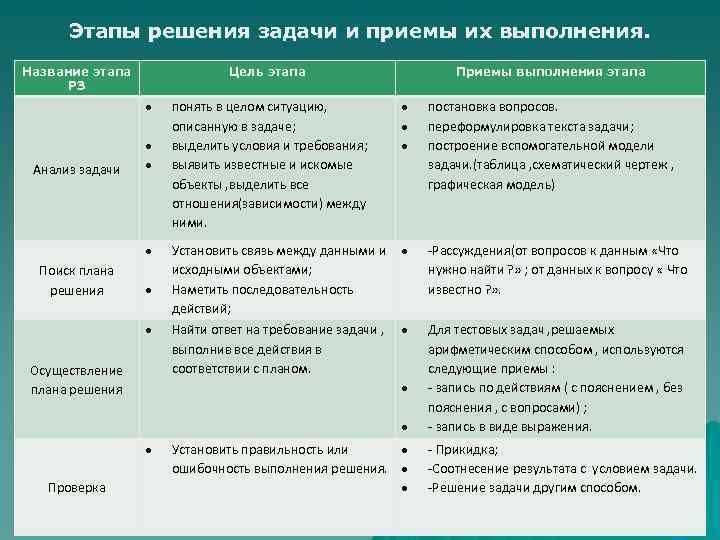 Этапы решения задачи и приемы их выполнения.

| Название этапа РЗ | Цель этапа | Приемы выполнения этапа |
|---|---|---|
| Анализ задачи | • понять в целом ситуацию, описанную в задаче; • выделить условия и требования; • выявить известные и искомые объекты ,выделить все отношения(зависимости) между ними. | • постановка вопросов. • переформулировка текста задачи; • построение вспомогательной модели задачи.(таблица ,схематический чертеж , графическая модель) |
| Поиск плана решения | • Установить связь между данными и исходными объектами; • Наметить последовательность действий; | • -Рассуждения(от вопросов к данным «Что нужно найти ?» ; от данных к вопросу « Что известно ?». |
| Осуществление плана решения | • Найти ответ на требование задачи , выполнив все действия в соответствии с планом. | • Для тестовых задач ,решаемых арифметическим способом , используются следующие приемы : • - запись по действиям ( с пояснением , без пояснения , с вопросами) ; • - запись в виде выражения. |
| Проверка | • Установить правильность или ошибочность выполнения решения. | • - Прикидка; • -Соотнесение результата с условием задачи. • -Решение задачи другим способом. |